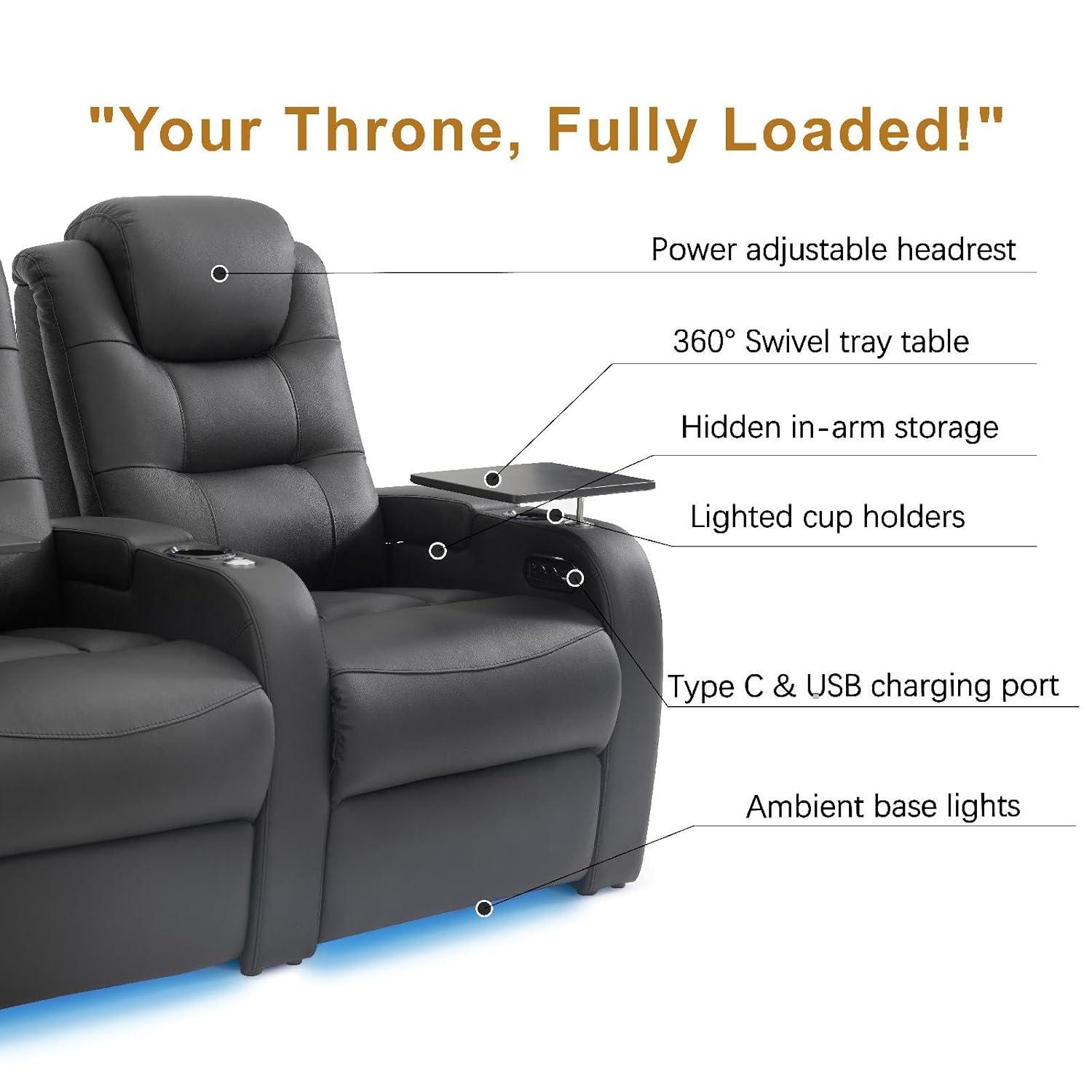 "Your Throne, Fully Loaded!"

Power adjustable headrest

360° Swivel tray table

Hidden in-arm storage

Lighted cup holders

Type C & USB charging port

Ambient base lights